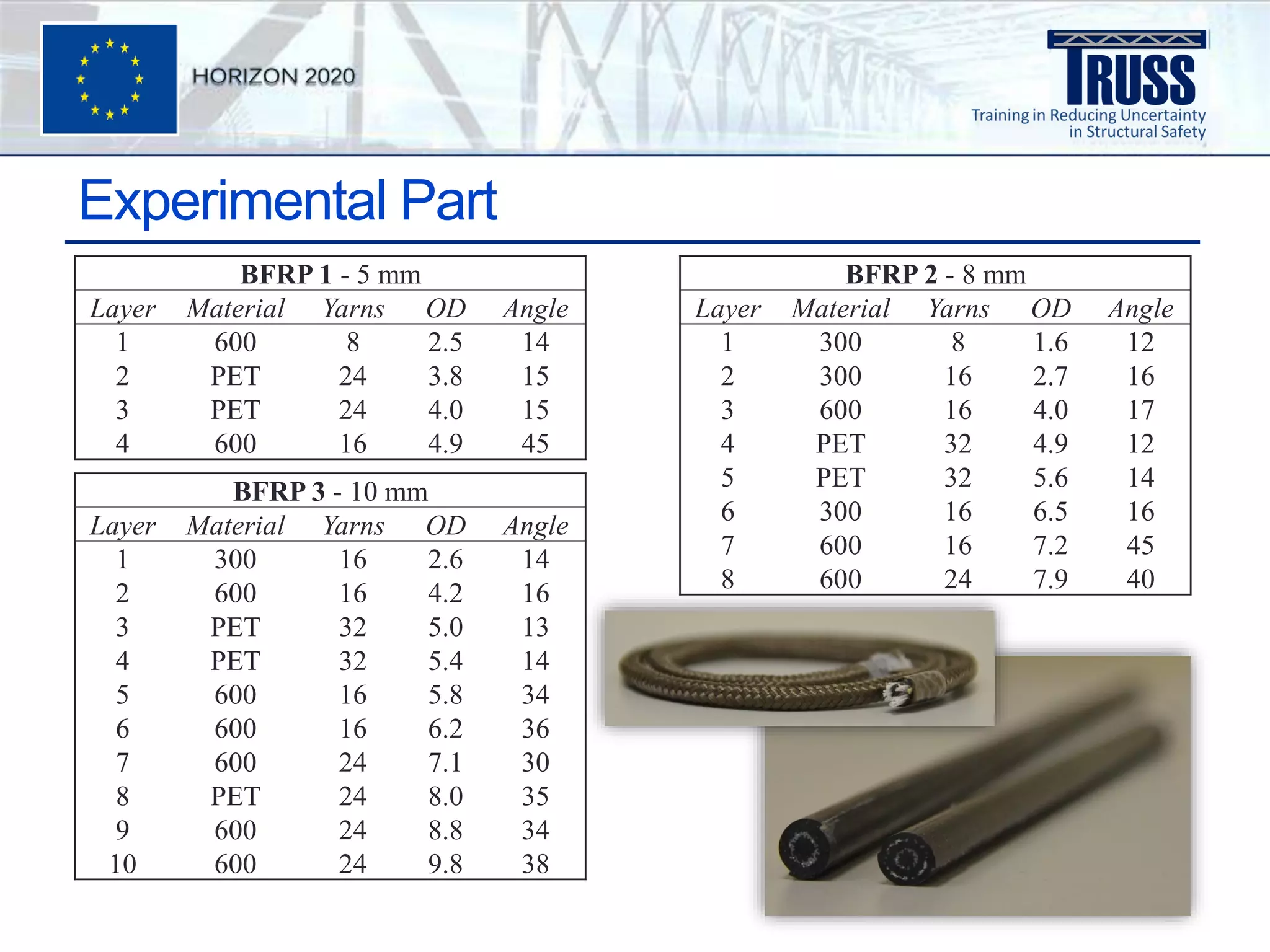 HORIZON 2020

TRUSS
Training in Reducing Uncertainty in Structural Safety

Experimental Part

BFRP 1 - 5 mm

| Layer | Material | Yarns | OD | Angle |
|---|---|---|---|---|
| 1 | 600 | 8 | 2.5 | 14 |
| 2 | PET | 24 | 3.8 | 15 |
| 3 | PET | 24 | 4.0 | 15 |
| 4 | 600 | 16 | 4.9 | 45 |

BFRP 3 - 10 mm

| Layer | Material | Yarns | OD | Angle |
|---|---|---|---|---|
| 1 | 300 | 16 | 2.6 | 14 |
| 2 | 600 | 16 | 4.2 | 16 |
| 3 | PET | 32 | 5.0 | 13 |
| 4 | PET | 32 | 5.4 | 14 |
| 5 | 600 | 16 | 5.8 | 34 |
| 6 | 600 | 16 | 6.2 | 36 |
| 7 | 600 | 24 | 7.1 | 30 |
| 8 | PET | 24 | 8.0 | 35 |
| 9 | 600 | 24 | 8.8 | 34 |
| 10 | 600 | 24 | 9.8 | 38 |

BFRP 2 - 8 mm

| Layer | Material | Yarns | OD | Angle |
|---|---|---|---|---|
| 1 | 300 | 8 | 1.6 | 12 |
| 2 | 300 | 16 | 2.7 | 16 |
| 3 | 600 | 16 | 4.0 | 17 |
| 4 | PET | 32 | 4.9 | 12 |
| 5 | PET | 32 | 5.6 | 14 |
| 6 | 300 | 16 | 6.5 | 16 |
| 7 | 600 | 16 | 7.2 | 45 |
| 8 | 600 | 24 | 7.9 | 40 |